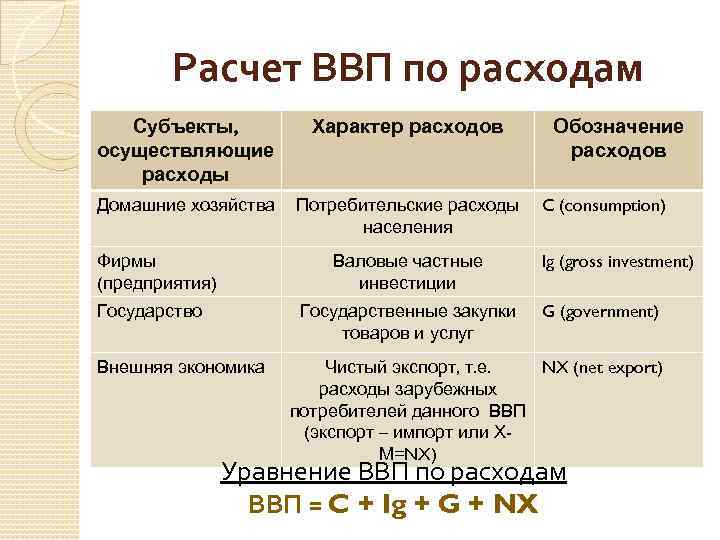 Расчет ВВП по расходам

| Субъекты, осуществляющие расходы | Характер расходов | Обозначение расходов |
|---|---|---|
| Домашние хозяйства | Потребительские расходы населения | C (consumption) |
| Фирмы (предприятия) | Валовые частные инвестиции | Ig (gross investment) |
| Государство | Государственные закупки товаров и услуг | G (government) |
| Внешняя экономика | Чистый экспорт, т.е. расходы зарубежных потребителей данного ВВП (экспорт – импорт или X-M=NX) | NX (net export) |

Уравнение ВВП по расходам

ВВП = C + Ig + G + NX